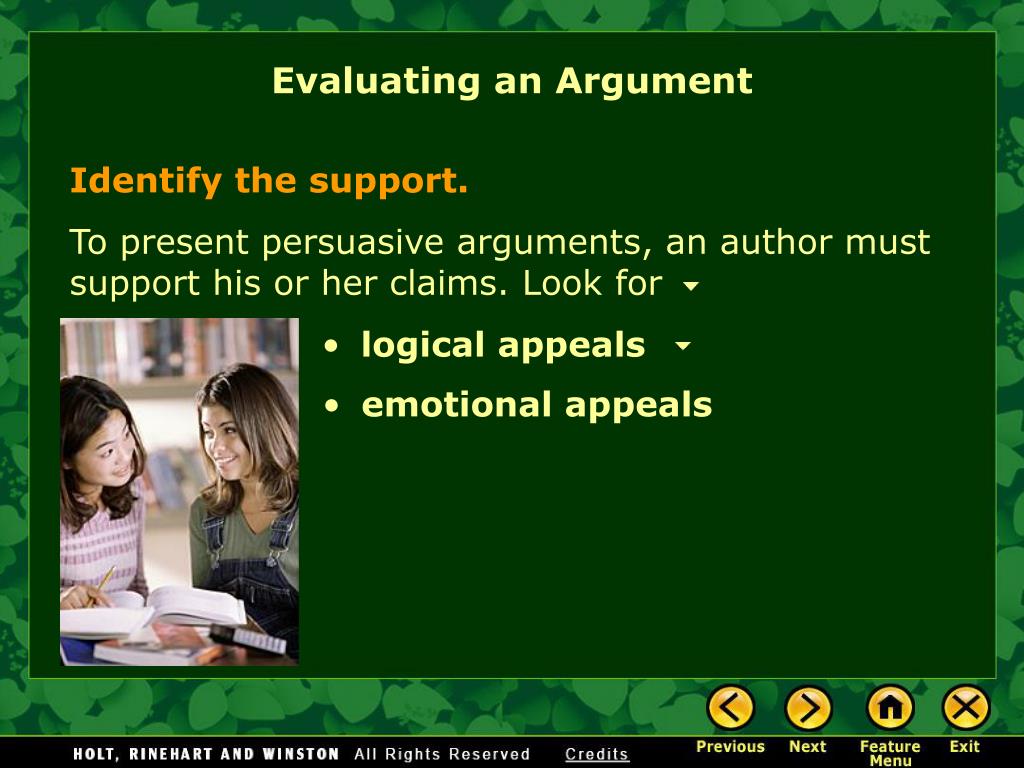 Evaluating an Argument

Identify the support.

To present persuasive arguments, an author must support his or her claims. Look for

• logical appeals

• emotional appeals

HOLT, RINEHART AND WINSTON All Rights Reserved Credits

Previous Next Feature Menu Exit